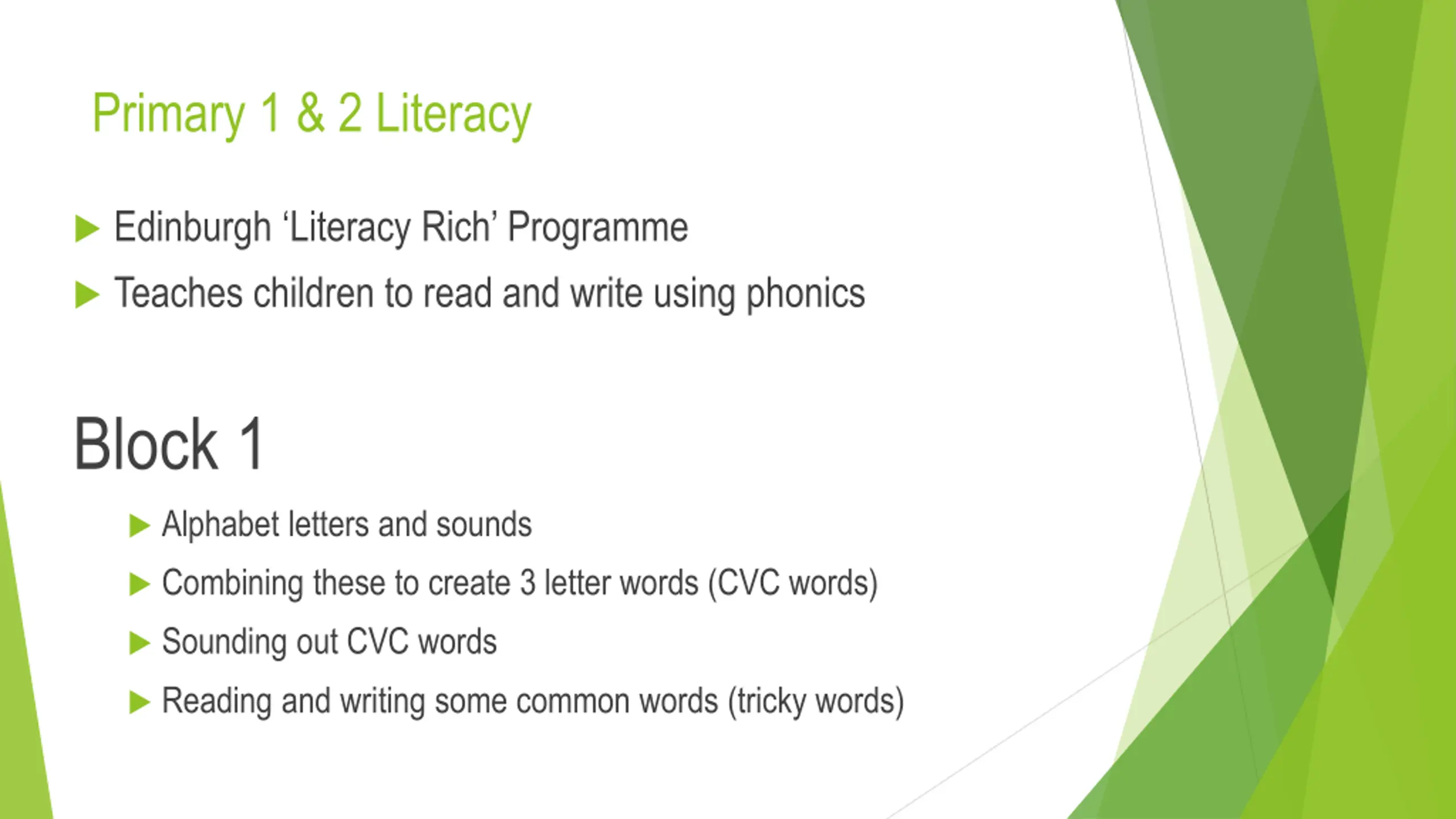 Primary 1 & 2 Literacy

Edinburgh ‘Literacy Rich’ Programme

Teaches children to read and write using phonics

Block 1

Alphabet letters and sounds

Combining these to create 3 letter words (CVC words)

Sounding out CVC words

Reading and writing some common words (tricky words)